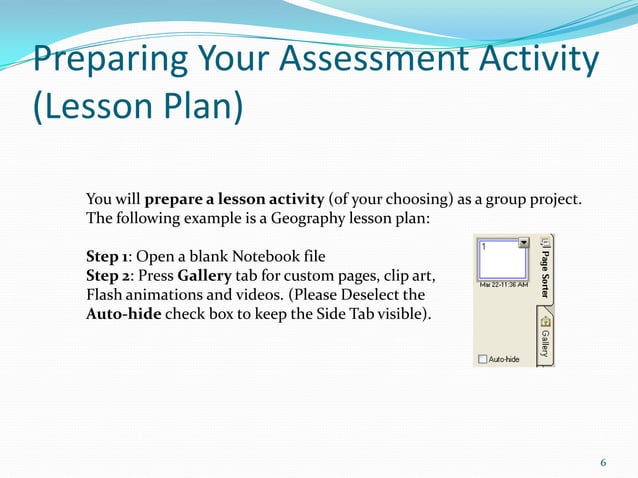 Preparing Your Assessment Activity (Lesson Plan)

You will prepare a lesson activity (of your choosing) as a group project. The following example is a Geography lesson plan:

Step 1: Open a blank Notebook file
Step 2: Press Gallery tab for custom pages, clip art, Flash animations and videos. (Please Deselect the Auto-hide check box to keep the Side Tab visible).

1
Mar 22-11:36 AM
Page Sorter
Gallery
Auto-hide

6